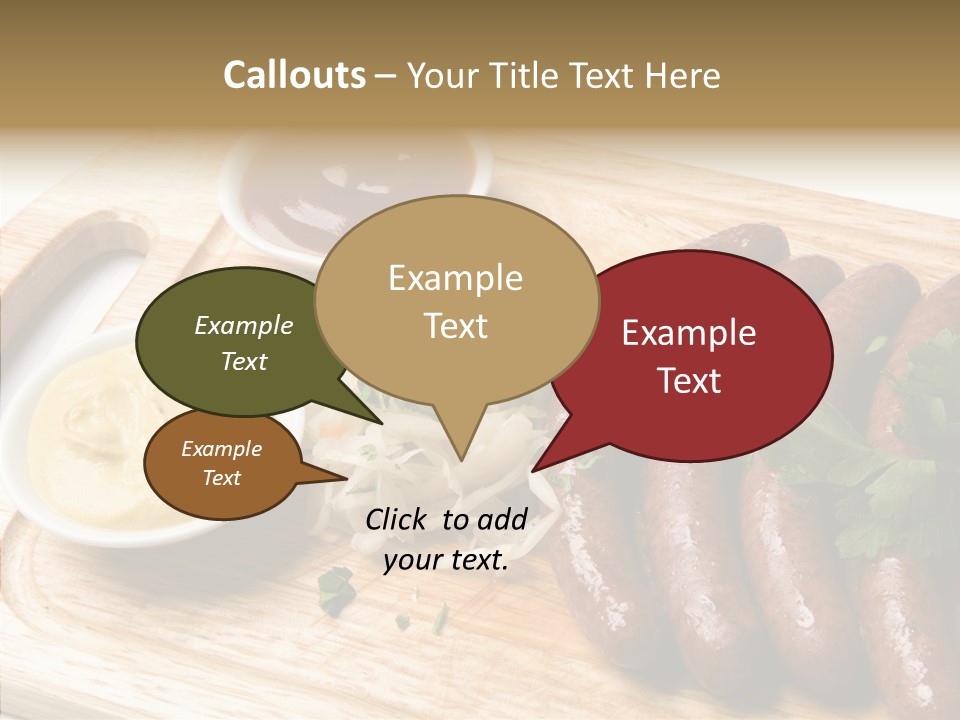 Callouts – Your Title Text Here

Example Text

Example Text

Example Text

Example Text

Click to add your text.